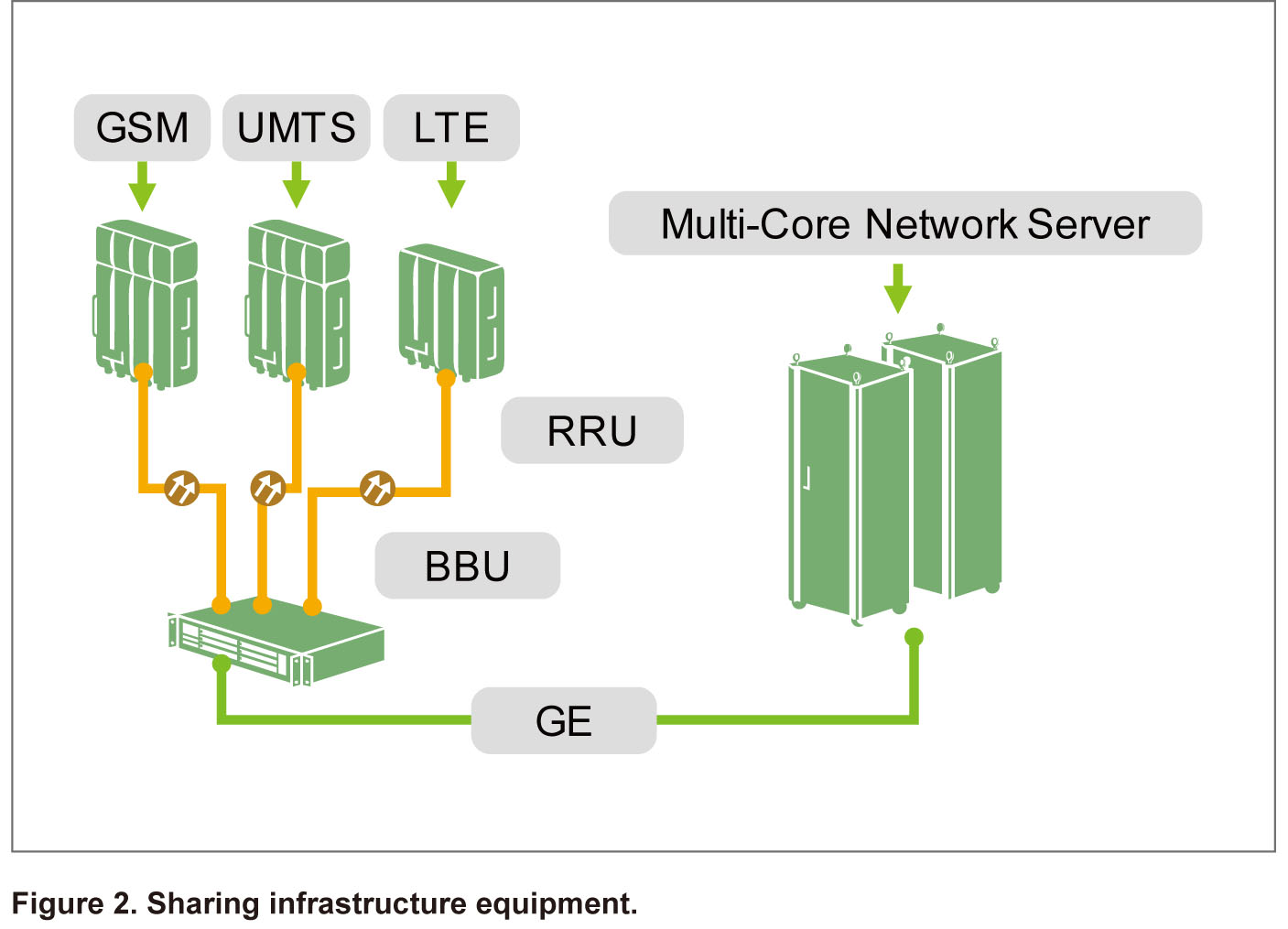 GSM
UMTS
LTE
Multi-Core Network Server
RRU
BBU
GE

Figure 2. Sharing infrastructure equipment.